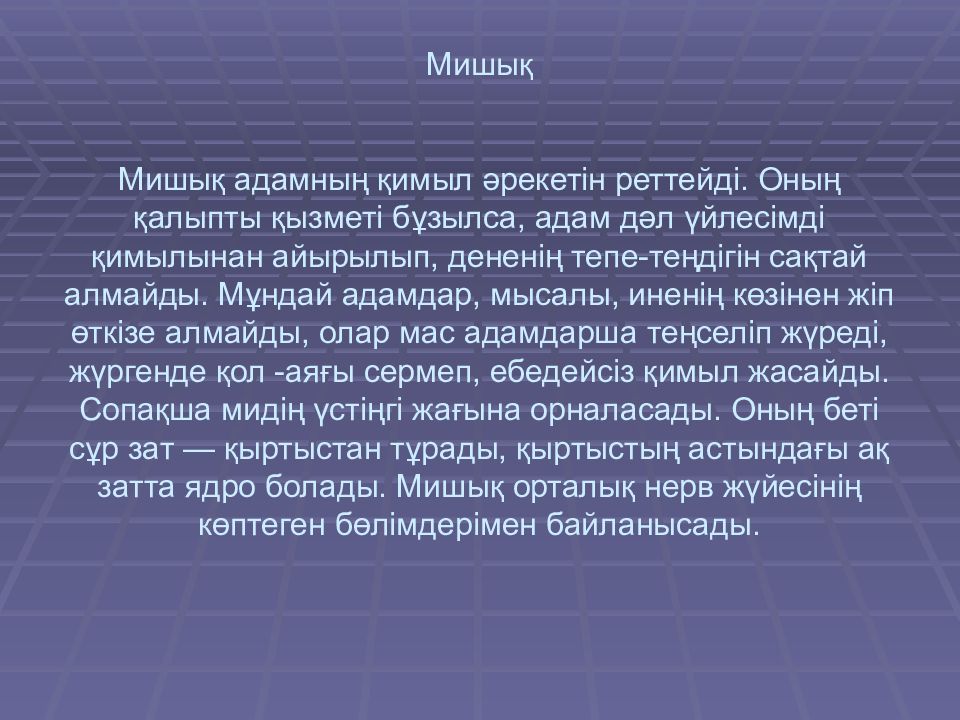 Мишық

Мишық адамның қимыл әрекетін реттейді. Оның қалыпты қызметі бұзылса, адам дәл үйлесімді қимылынан айырылып, дененің тепе-теңдігін сақтай алмайды. Мұндай адамдар, мысалы, иненің көзінен жіп өткізе алмайды, олар мас адамдарша теңселіп жүреді, жүргенде қол -аяғы сермеп, ебедейсіз қимыл жасайды. Сопақша мидің үстіңгі жағына орналасады. Оның беті сұр зат — қыртыстан тұрады, қыртыстың астындағы ақ затта ядро болады. Мишық орталық нерв жүйесінің көптеген бөлімдерімен байланысады.